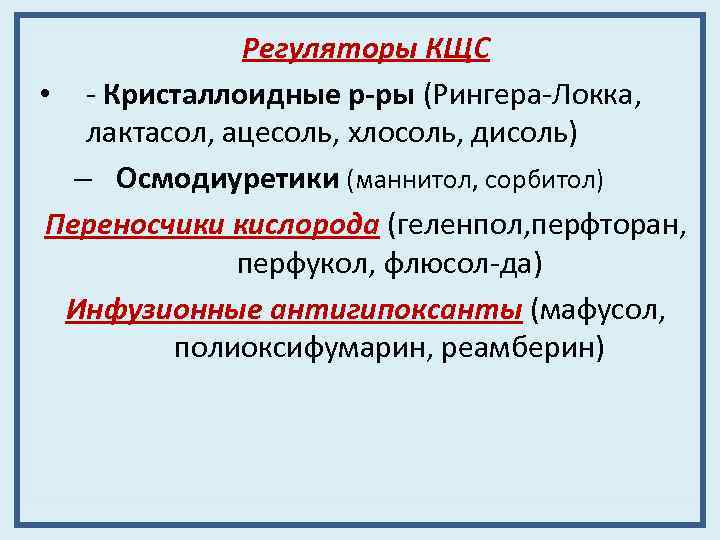 Регуляторы КЩС

• - Кристаллоидные р-ры (Рингера-Локка, лактасол, ацесоль, хлосоль, дисоль)

– Осмодиуретики (маннитол, сорбитол)

Переносчики кислорода (геленпол,перфторан, перфукол, флюсол-да)

Инфузионные антигипоксанты (мафусол, полиоксифумарин, реамберин)